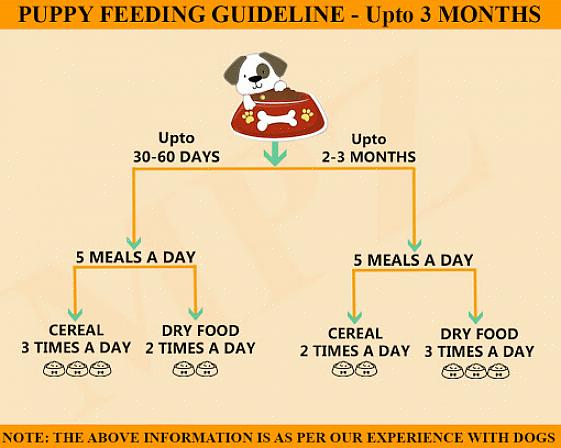 PUPPY FEEDING GUIDELINE - Upto 3 MONTHS

Upto
30-60 DAYS

Upto
2-3 MONTHS

5 MEALS A DAY

CEREAL
3 TIMES A DAY

DRY FOOD
2 TIMES A DAY

5 MEALS A DAY

CEREAL
2 TIMES A DAY

DRY FOOD
3 TIMES A DAY

NOTE: THE ABOVE INFORMATION IS AS PER OUR EXPERIENCE WITH DOGS